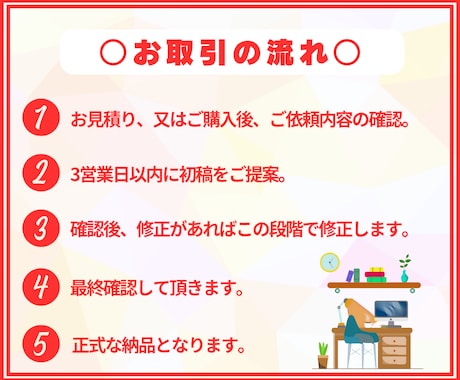 ○お取引の流れ○

1 お見積り、又はご購入後、ご依頼内容の確認。

2 3営業日以内に初稿をご提案。

3 確認後、修正があればこの段階で修正します。

4 最終確認して頂きます。

5 正式な納品となります。